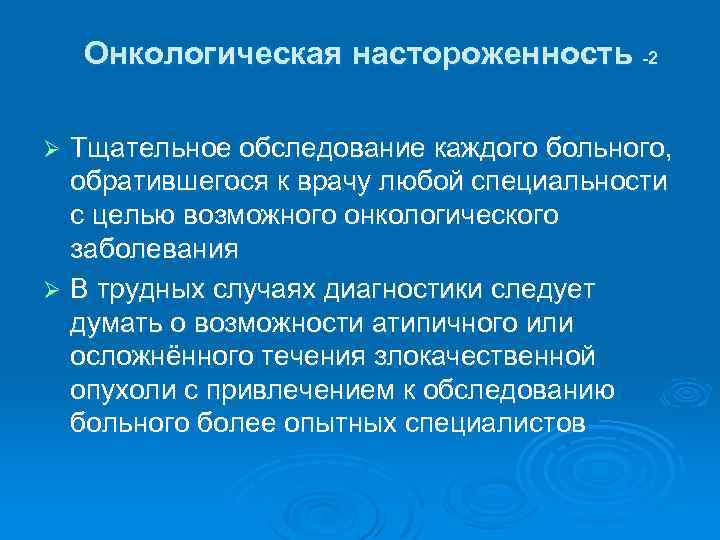 Онкологическая настороженность -2

➢ Тщательное обследование каждого больного, обратившегося к врачу любой специальности с целью возможного онкологического заболевания

➢ В трудных случаях диагностики следует думать о возможности атипичного или осложнённого течения злокачественной опухоли с привлечением к обследованию больного более опытных специалистов